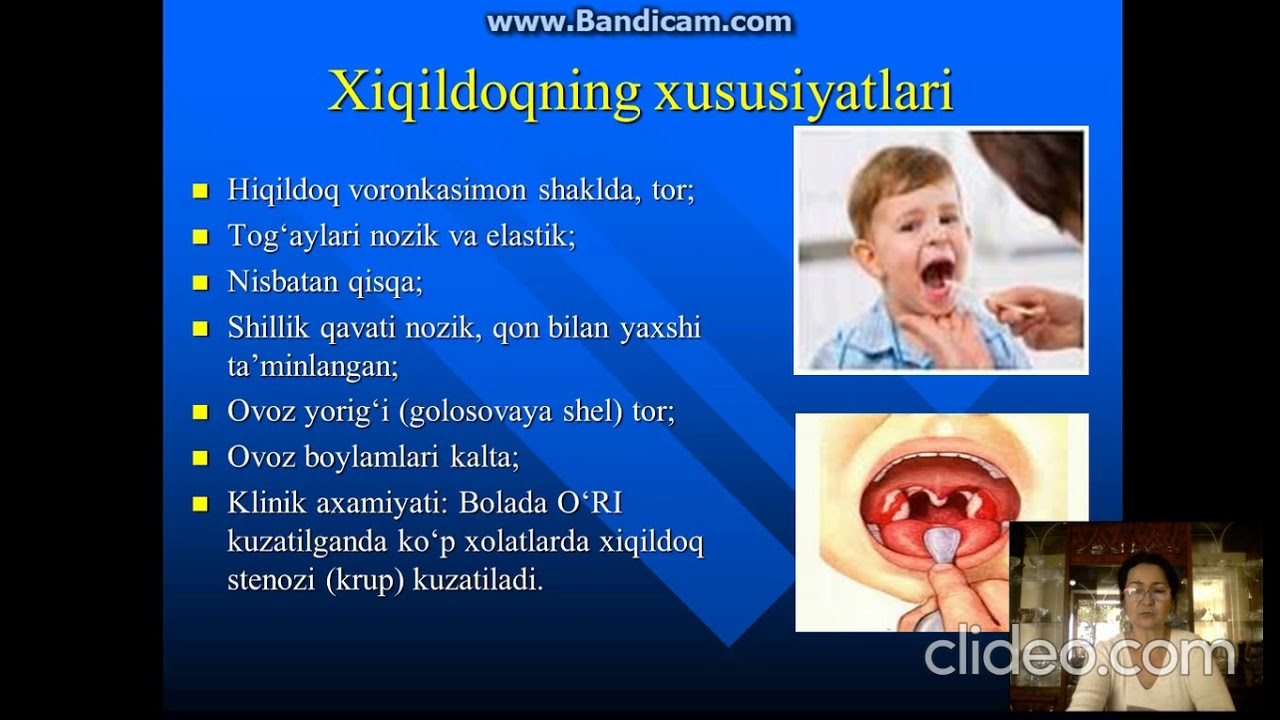 www.Bandicam.com

Xiqildoqning xususiyatlari

- Hiqildoq voronkasimon shaklda, tor;
- Tog‘aylari nozik va elastik;
- Nisbatan qisqa;
- Shillik qavati nozik, qon bilan yaxshi ta’minlangan;
- Ovoz yorig‘i (golosovaya shel) tor;
- Ovoz boylamlari kalta;
- Klinik axamiyati: Bolada O‘RI kuzatilganda ko‘p xolatlarda xiqildoq stenozi (krup) kuzatiladi.

clideo.com